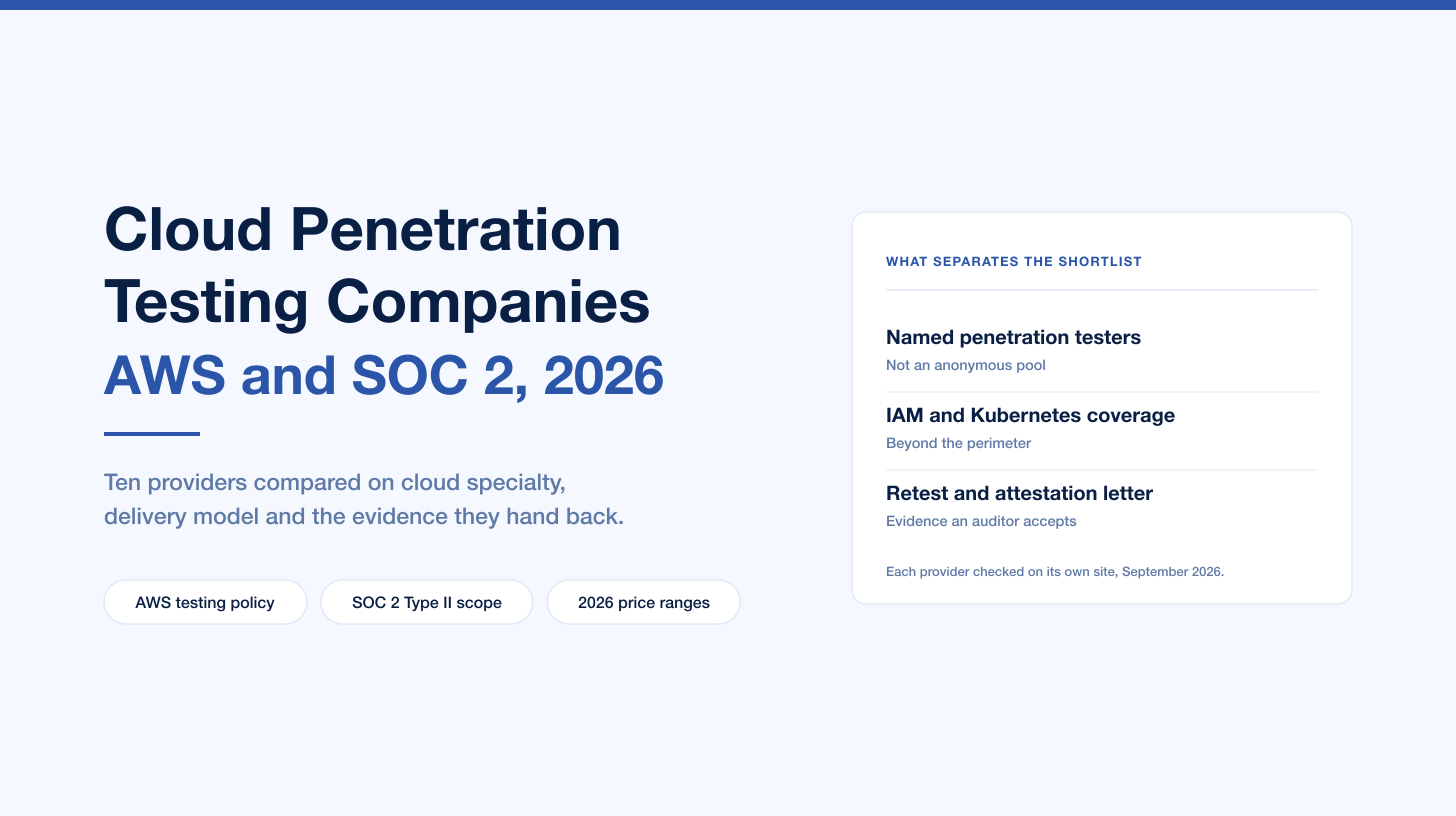 Cloud Penetration Testing Companies

AWS and SOC 2, 2026

Ten providers compared on cloud specialty, delivery model and the evidence they hand back.

AWS testing policy

SOC 2 Type II scope

2026 price ranges

WHAT SEPARATES THE SHORTLIST

Named penetration testers
Not an anonymous pool

IAM and Kubernetes coverage
Beyond the perimeter

Retest and attestation letter
Evidence an auditor accepts

Each provider checked on its own site, September 2026.